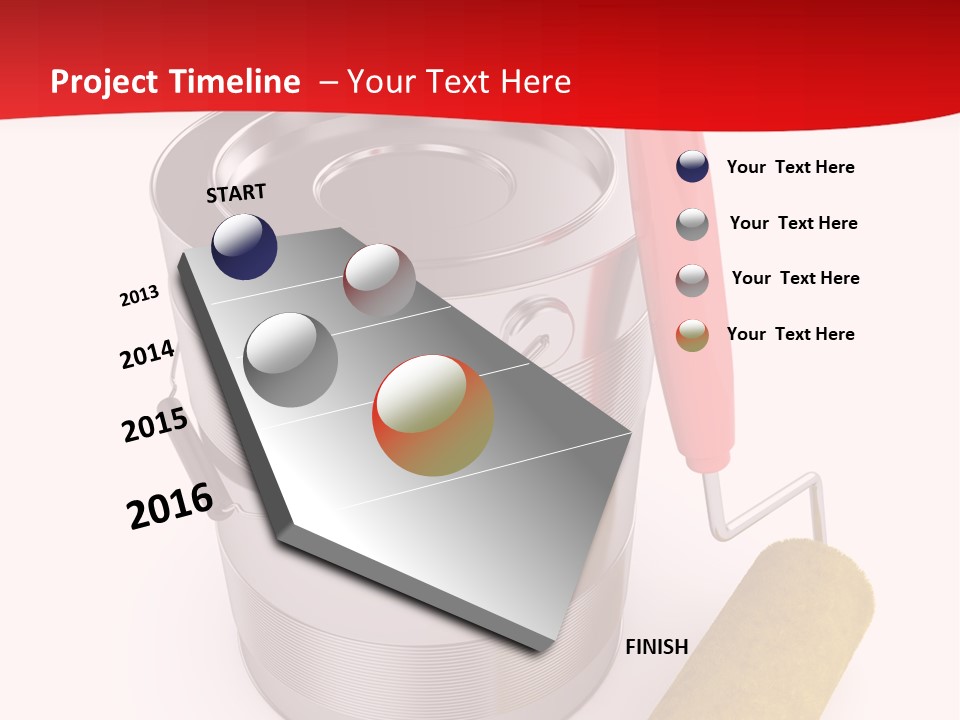 Project Timeline – Your Text Here

START

2013

2014

2015

2016

FINISH

Your Text Here

Your Text Here

Your Text Here

Your Text Here